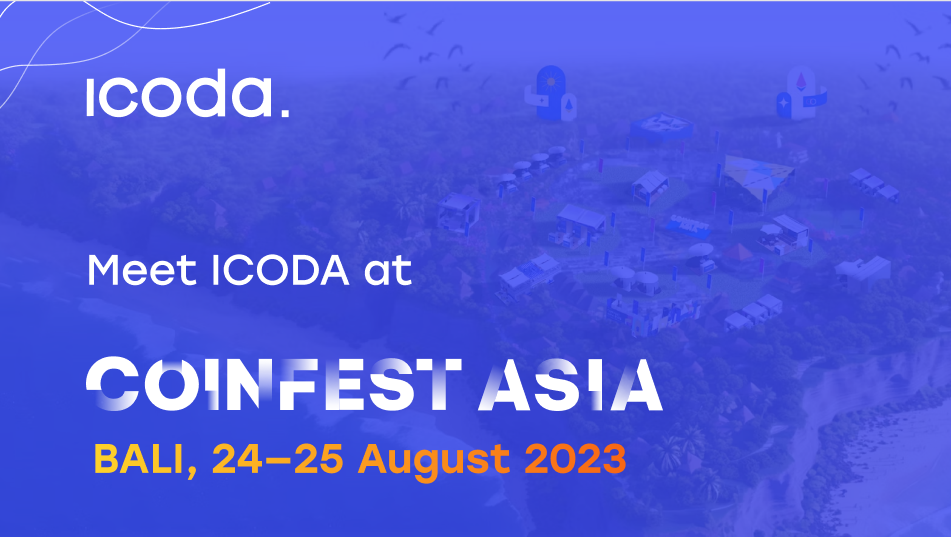 ICODA.

Meet ICODA at

COINFEST ASIA

BALI, 24–25 August 2023